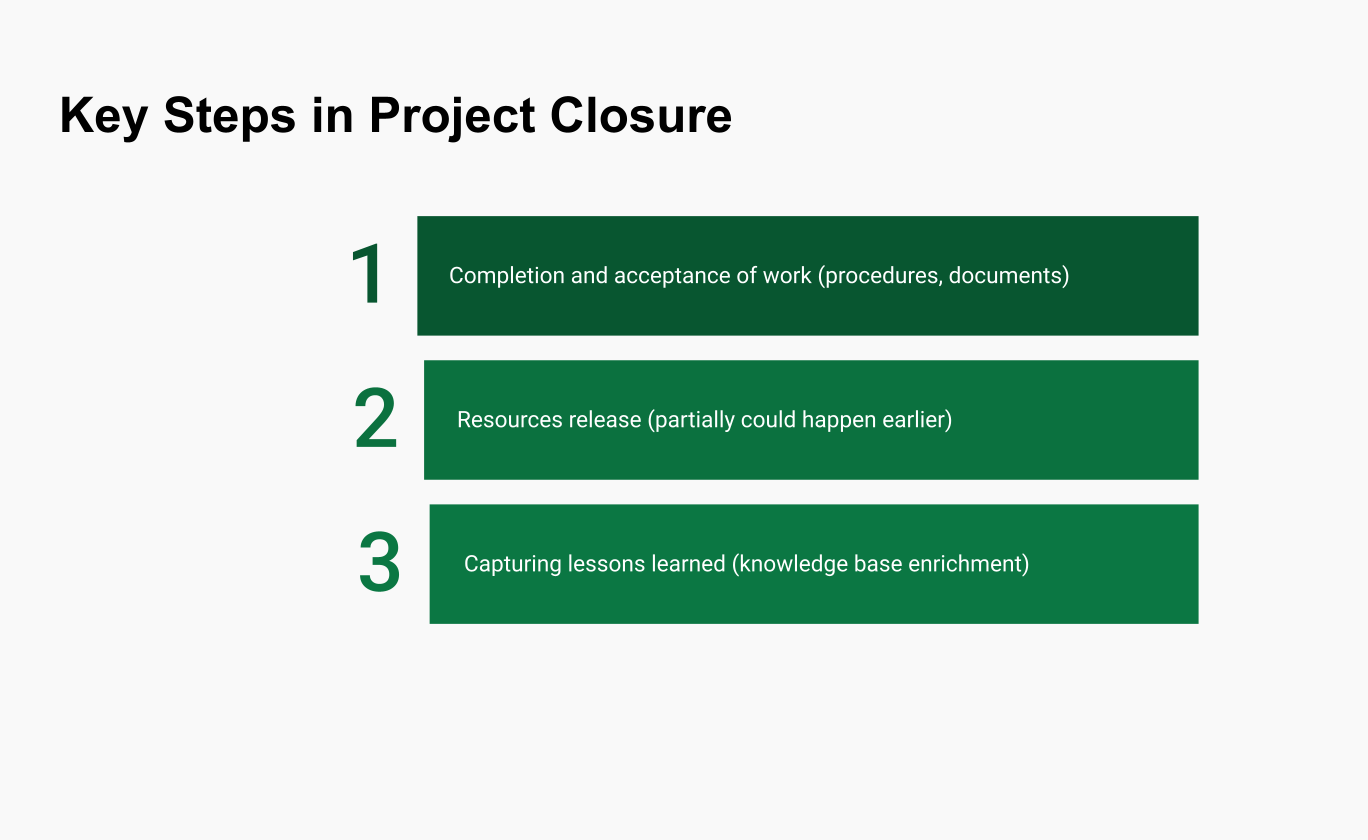 Key Steps in Project Closure

1
Completion and acceptance of work (procedures, documents)

2
Resources release (partially could happen earlier)

3
Capturing lessons learned (knowledge base enrichment)